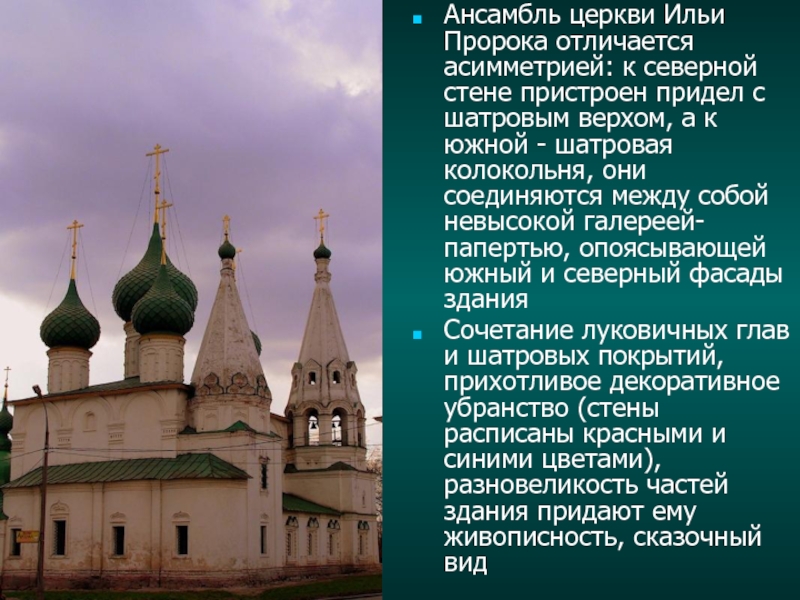 Ансамбль церкви Ильи Пророка отличается асимметрией: к северной стене пристроен придел с шатровым верхом, а к южной - шатровая колокольня, они соединяются между собой невысокой галереей-папертью, опоясывающей южный и северный фасады здания

Сочетание луковичных глав и шатровых покрытий, прихотливое декоративное убранство (стены расписаны красными и синими цветами), разновеликость частей здания придают ему живописность, сказочный вид